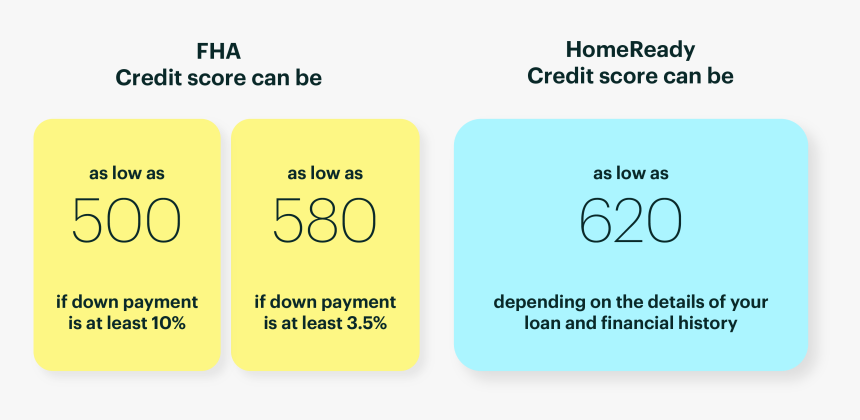 FHA
Credit score can be

as low as
500
if down payment is at least 10%

as low as
580
if down payment is at least 3.5%

HomeReady
Credit score can be

as low as
620
depending on the details of your loan and financial history